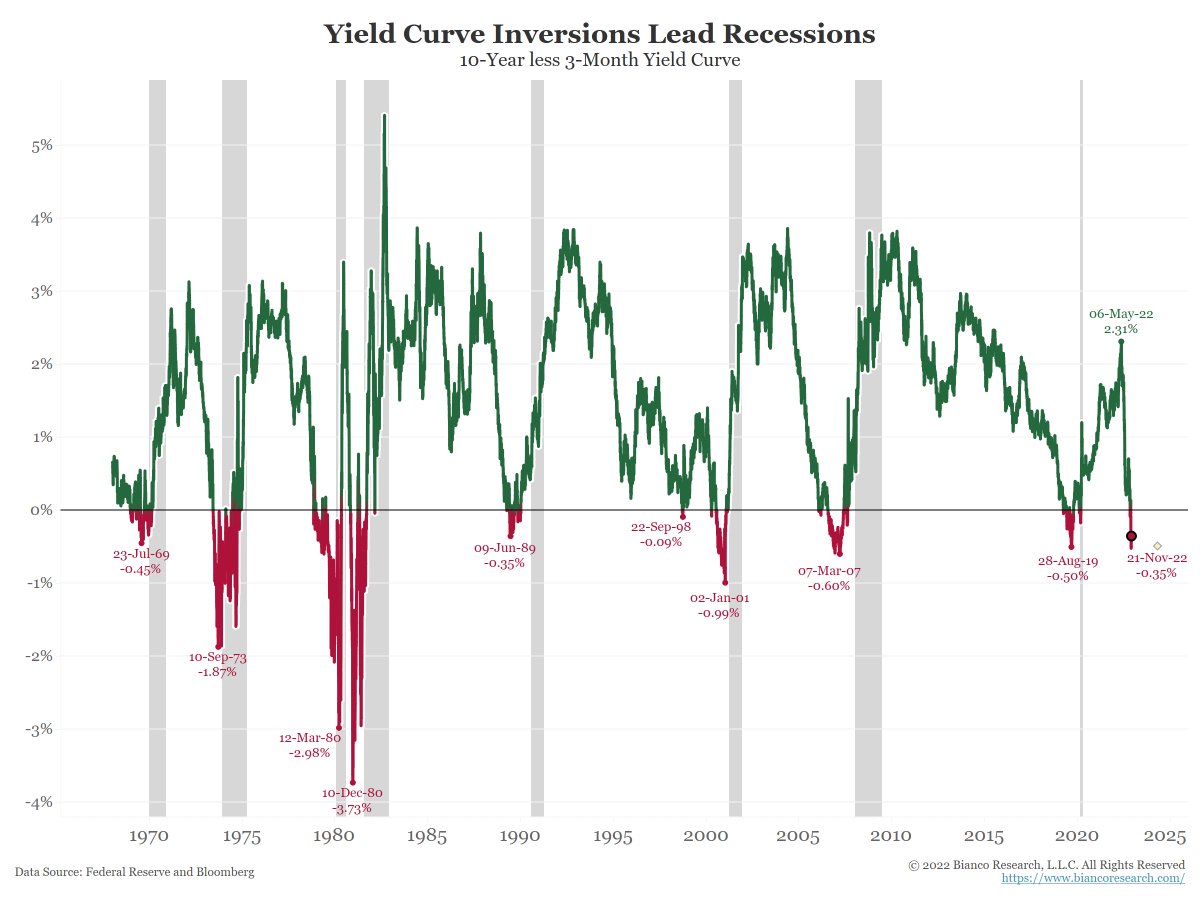 Yield Curve Inversions Lead Recessions
10-Year less 3-Month Yield Curve

5%
4%
3%
2%
1%
0%
-1%
-2%
-3%
-4%

23-Jul-69
-0.45%

10-Sep-73
-1.87%

12-Mar-80
-2.98%

10-Dec-80
-3.73%

09-Jun-89
-0.35%

22-Sep-98
-0.09%

02-Jan-01
-0.99%

07-Mar-07
-0.60%

28-Aug-19
-0.50%

06-May-22
2.31%

21-Nov-22
-0.35%

1970 1975 1980 1985 1990 1995 2000 2005 2010 2015 2020 2025

Data Source: Federal Reserve and Bloomberg

© 2022 Bianco Research, L.L.C. All Rights Reserved
https://www.biancoresearch.com/